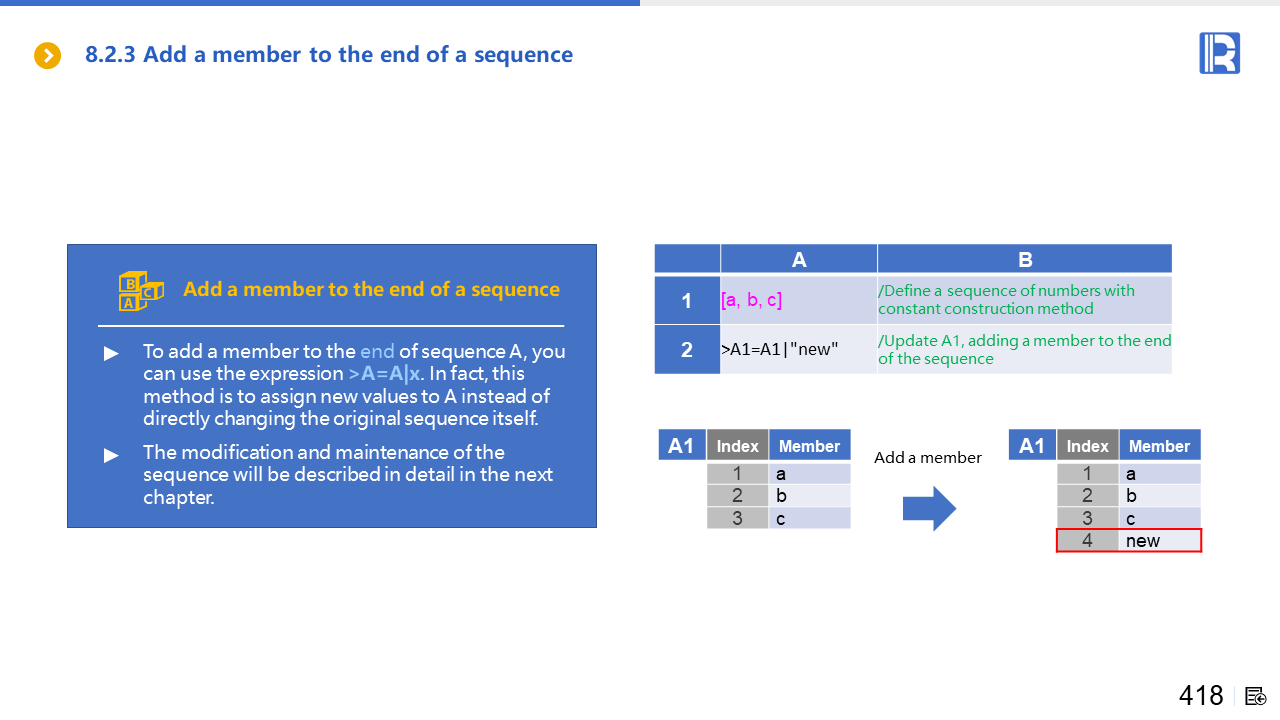 8.2.3 Add a member to the end of a sequence

Add a member to the end of a sequence

▶ To add a member to the end of sequence A, you can use the expression >A=A|x. In fact, this method is to assign new values to A instead of directly changing the original sequence itself.

▶ The modification and maintenance of the sequence will be described in detail in the next chapter.

| | A | B |
|---|---|---|
| 1 | [a, b, c] | /Define a sequence of numbers with constant construction method |
| 2 | >A1=A1\|"new" | /Update A1, adding a member to the end of the sequence |

| A1 | Index | Member |
|---|---|---|
| | 1 | a |
| | 2 | b |
| | 3 | c |

Add a member

| A1 | Index | Member |
|---|---|---|
| | 1 | a |
| | 2 | b |
| | 3 | c |
| | 4 | new |

418